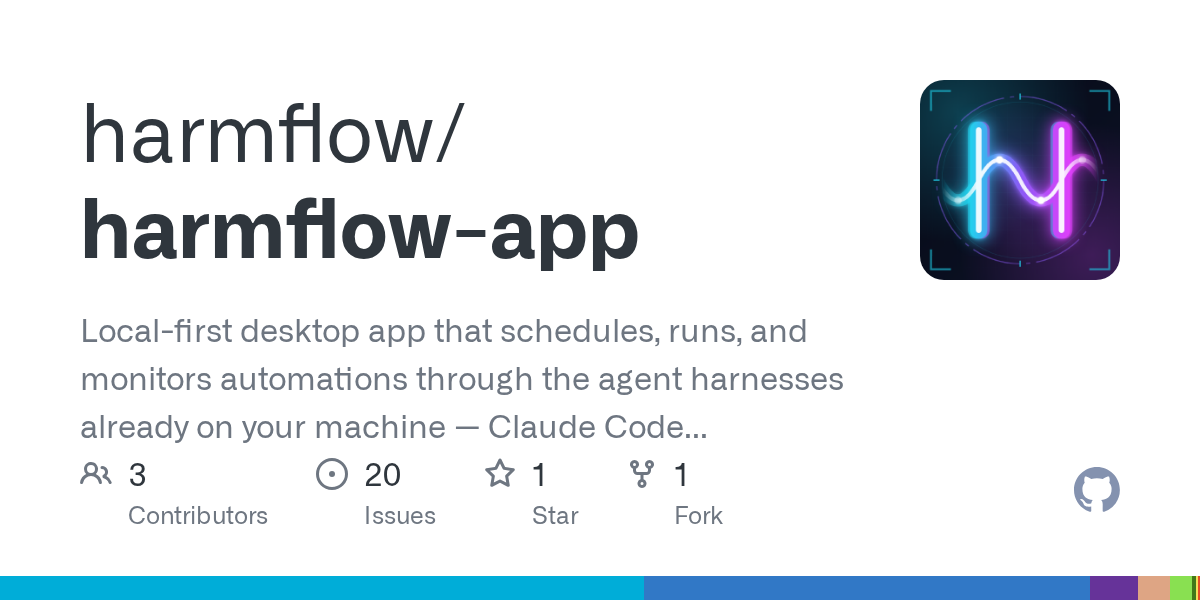 harmflow/
harmflow-app

Local-first desktop app that schedules, runs, and monitors automations through the agent harnesses already on your machine — Claude Code...

3
Contributors

20
Issues

1
Star

1
Fork